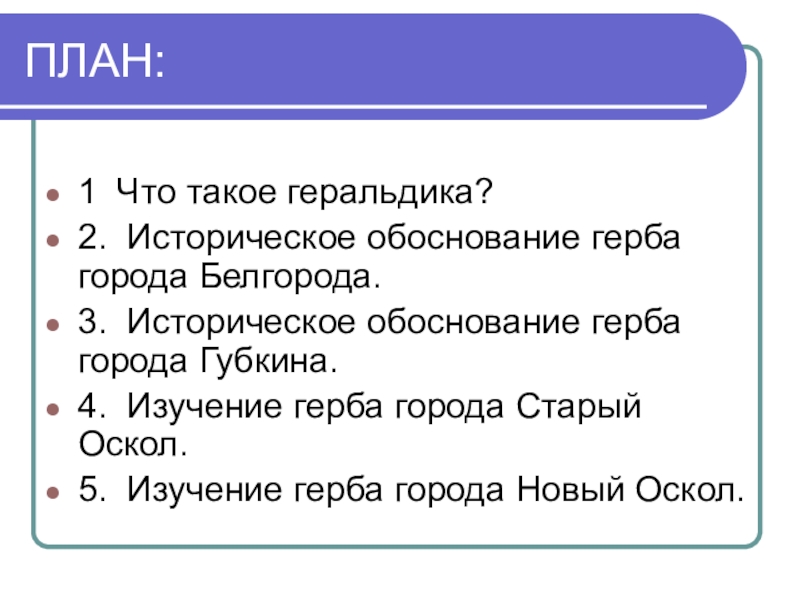 ПЛАН:

- 1 Что такое геральдика?
- 2. Историческое обоснование герба города Белгорода.
- 3. Историческое обоснование герба города Губкина.
- 4. Изучение герба города Старый Оскол.
- 5. Изучение герба города Новый Оскол.